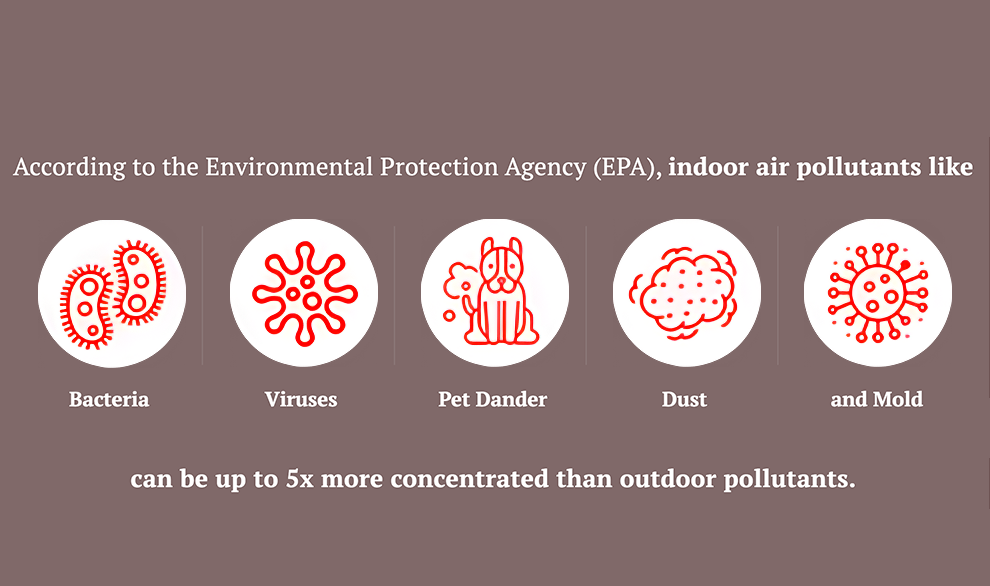 According to the Environmental Protection Agency (EPA), indoor air pollutants like

Bacteria

Viruses

Pet Dander

Dust

and Mold

can be up to 5x more concentrated than outdoor pollutants.